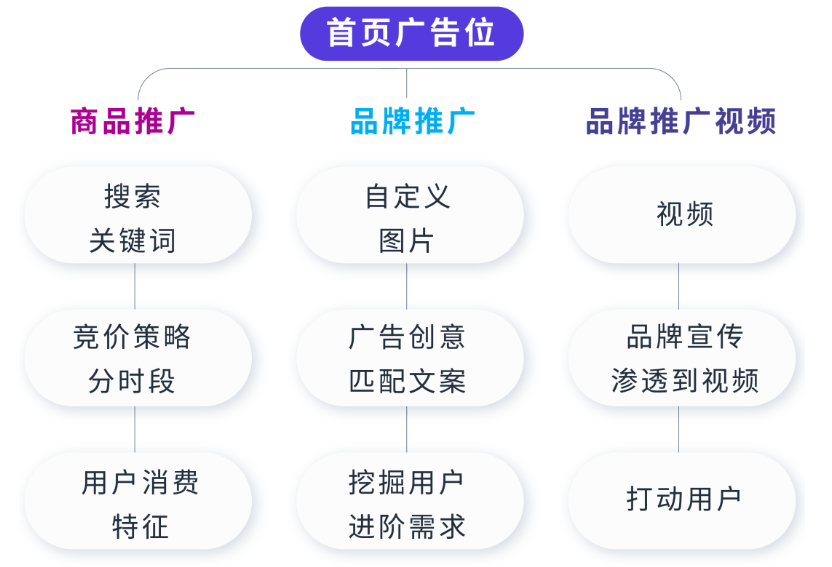 首页广告位

商品推广

搜索
关键词

竞价策略
分时段

用户消费
特征

品牌推广

自定义
图片

广告创意
匹配文案

挖掘用户
进阶需求

品牌推广视频

视频

品牌宣传
渗透到视频

打动用户